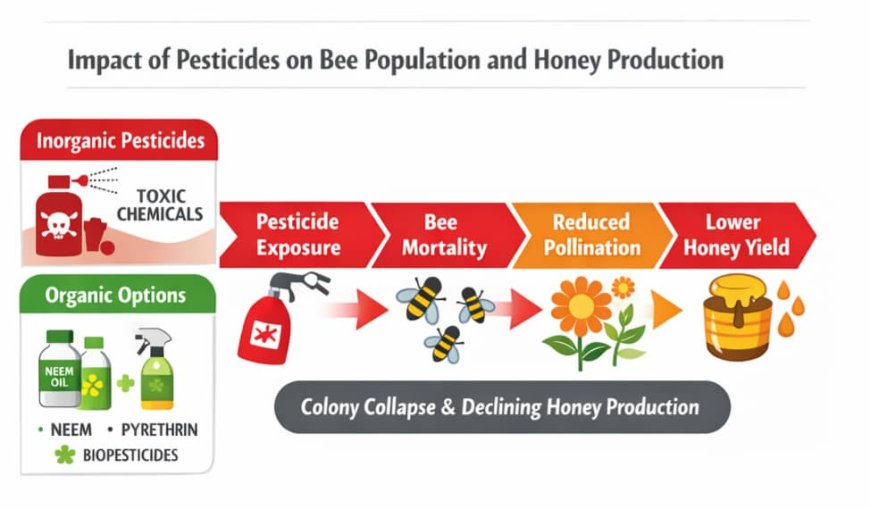 Impact of Pesticides on Bee Population and Honey Production

Inorganic Pesticides

TOXIC CHEMICALS

Organic Options

NEEM OIL

• NEEM • PYRETHRIN

BIOPESTICIDES

Pesticide Exposure

Bee Mortality

Reduced Pollination

Lower Honey Yield

Colony Collapse & Declining Honey Production